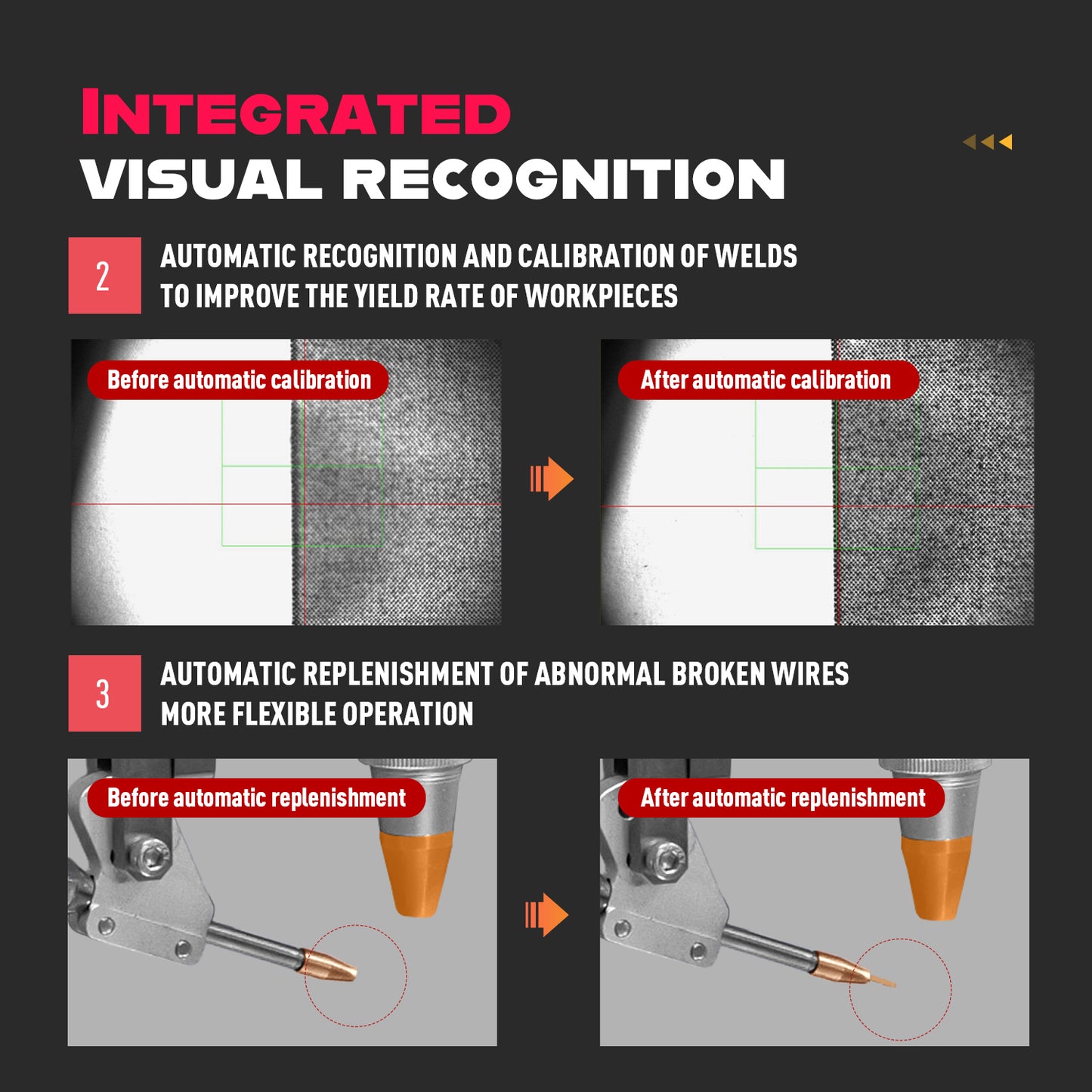 INTEGRATED
VISUAL RECOGNITION

2

AUTOMATIC RECOGNITION AND CALIBRATION OF WELDS
TO IMPROVE THE YIELD RATE OF WORKPIECES

Before automatic calibration

After automatic calibration

3

AUTOMATIC REPLENISHMENT OF ABNORMAL BROKEN WIRES
MORE FLEXIBLE OPERATION

Before automatic replenishment

After automatic replenishment